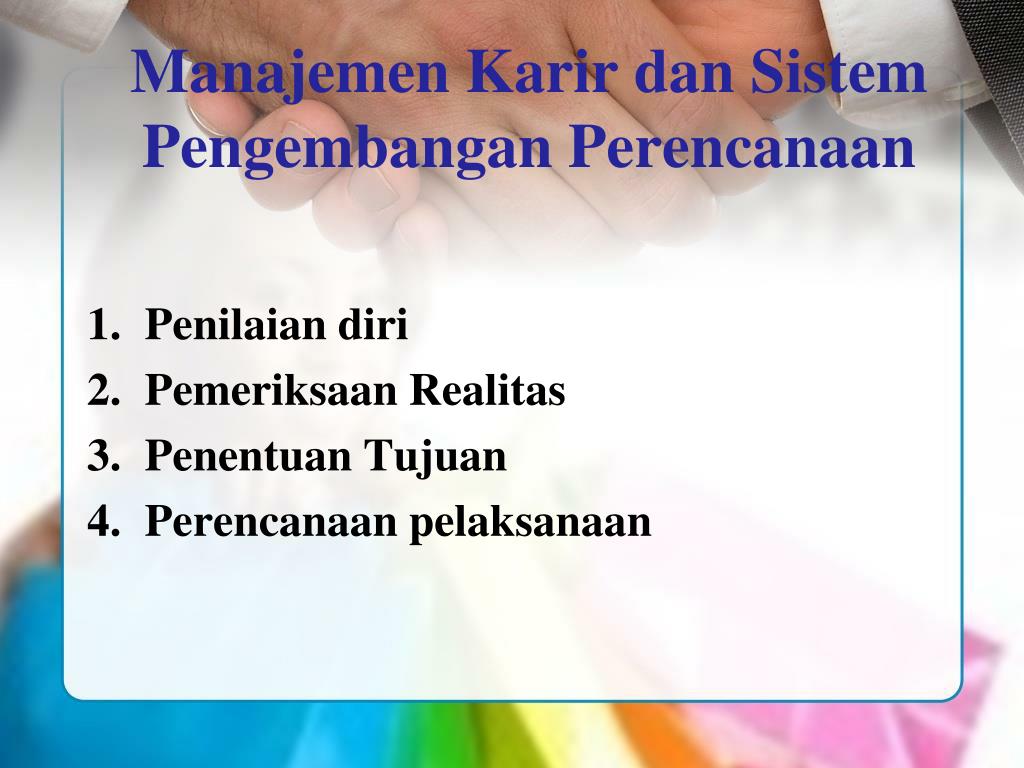 Manajemen Karir dan Sistem Pengembangan Perencanaan

1. Penilaian diri
2. Pemeriksaan Realitas
3. Penentuan Tujuan
4. Perencanaan pelaksanaan